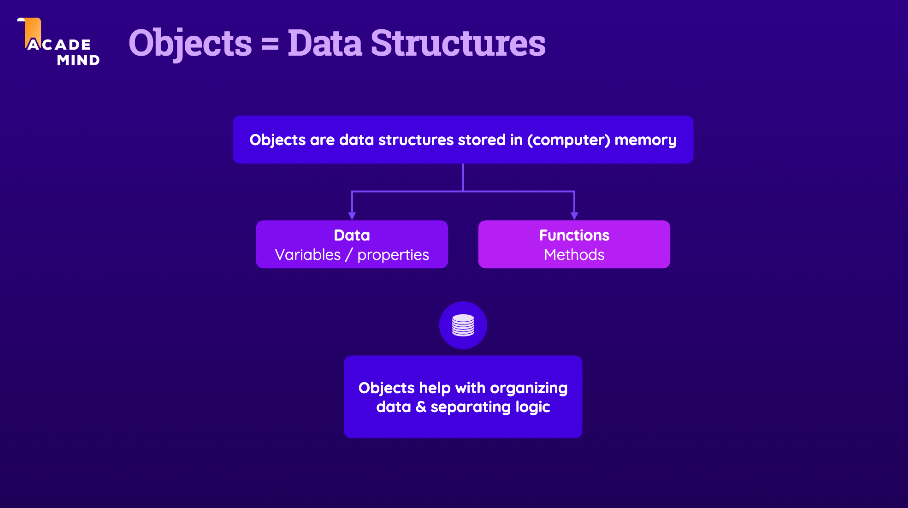 ACADE MIND

Objects = Data Structures

Objects are data structures stored in (computer) memory

Data
Variables / properties

Functions
Methods

Objects help with organizing data & separating logic